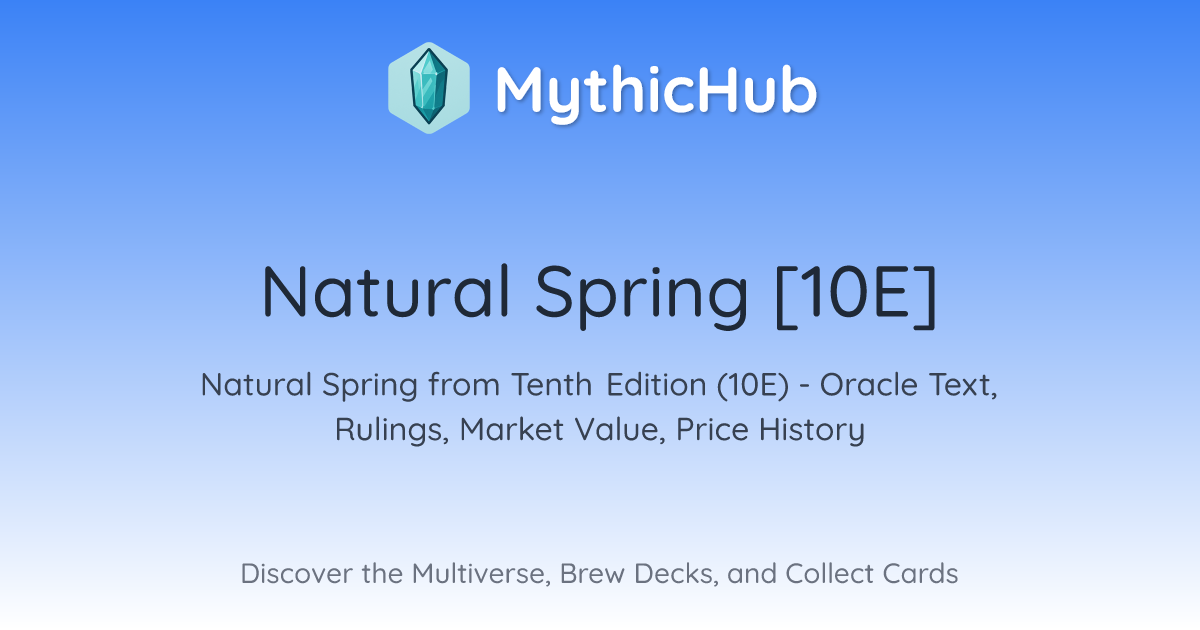 MythicHub

Natural Spring [10E]

Natural Spring from Tenth Edition (10E) - Oracle Text, Rulings, Market Value, Price History

Discover the Multiverse, Brew Decks, and Collect Cards